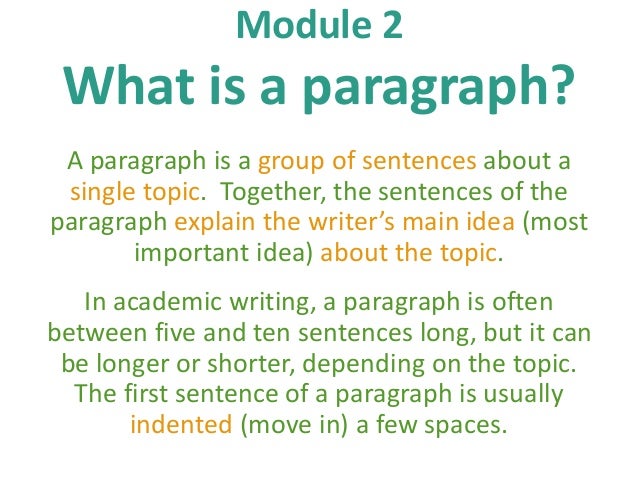 Module 2

What is a paragraph?

A paragraph is a group of sentences about a single topic. Together, the sentences of the paragraph explain the writer's main idea (most important idea) about the topic.

In academic writing, a paragraph is often between five and ten sentences long, but it can be longer or shorter, depending on the topic. The first sentence of a paragraph is usually indented (move in) a few spaces.